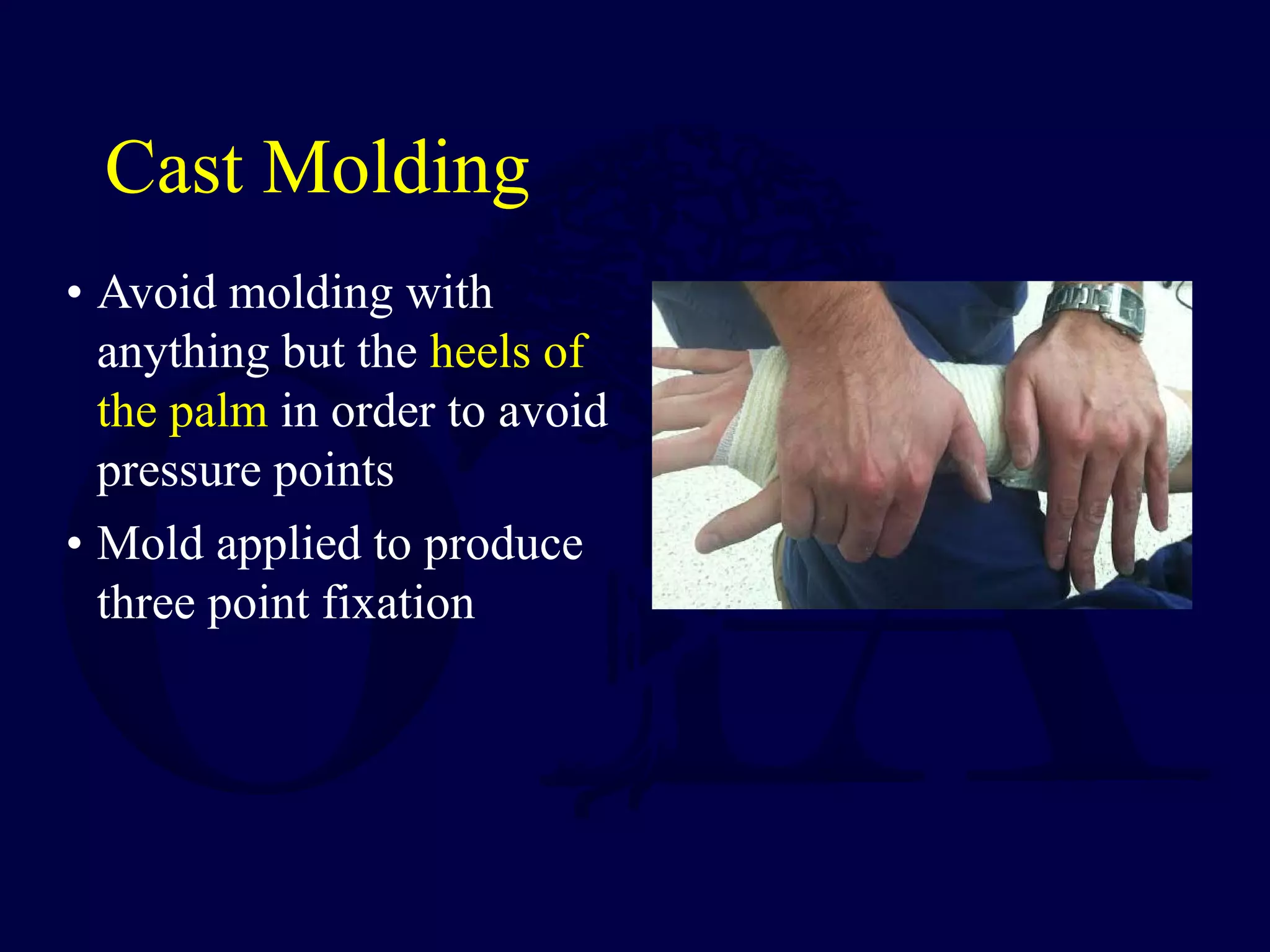 Cast Molding

• Avoid molding with anything but the heels of the palm in order to avoid pressure points

• Mold applied to produce three point fixation